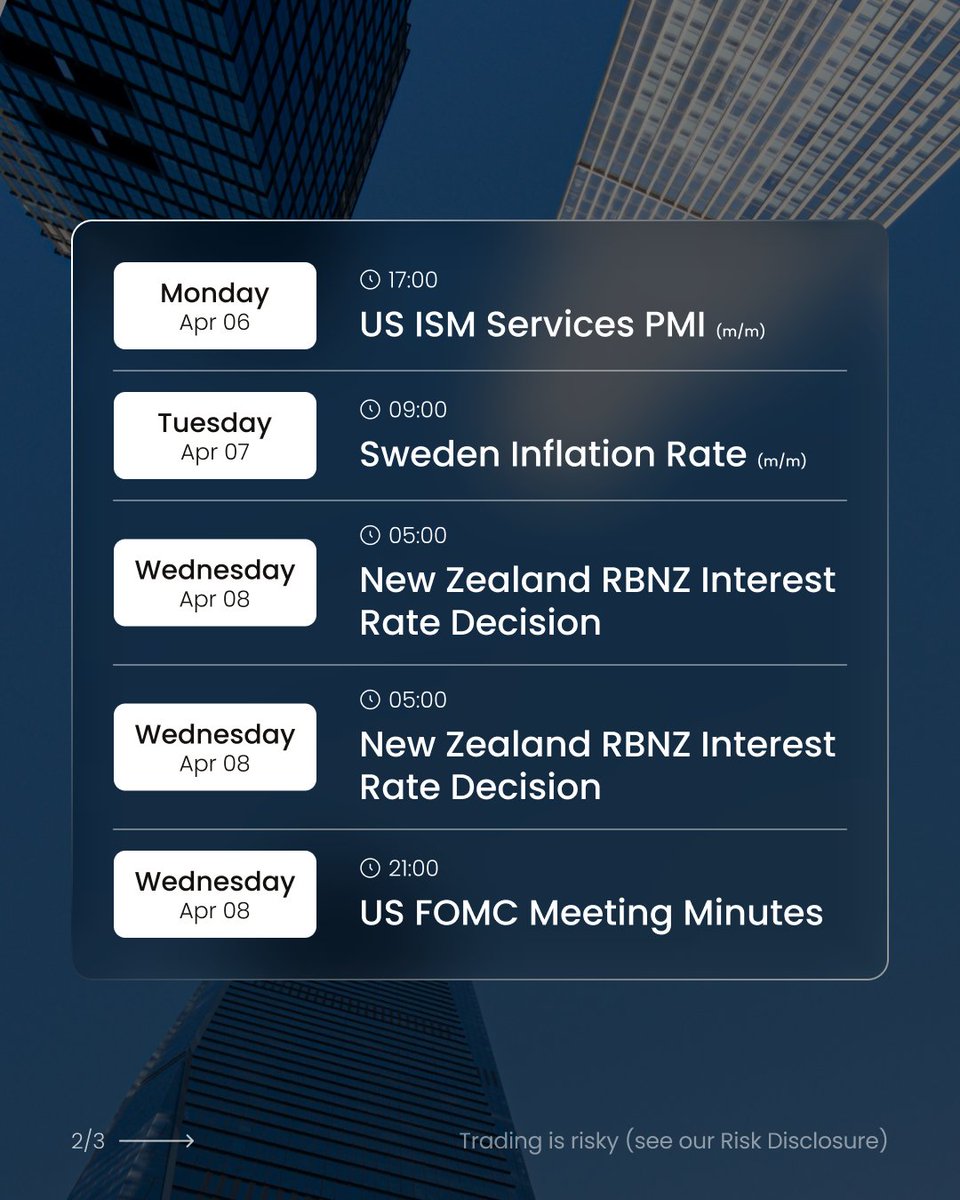 Monday
Apr 06

17:00
US ISM Services PMI (m/m)

Tuesday
Apr 07

09:00
Sweden Inflation Rate (m/m)

Wednesday
Apr 08

05:00
New Zealand RBNZ Interest Rate Decision

Wednesday
Apr 08

05:00
New Zealand RBNZ Interest Rate Decision

Wednesday
Apr 08

21:00
US FOMC Meeting Minutes

2/3

Trading is risky (see our Risk Disclosure)